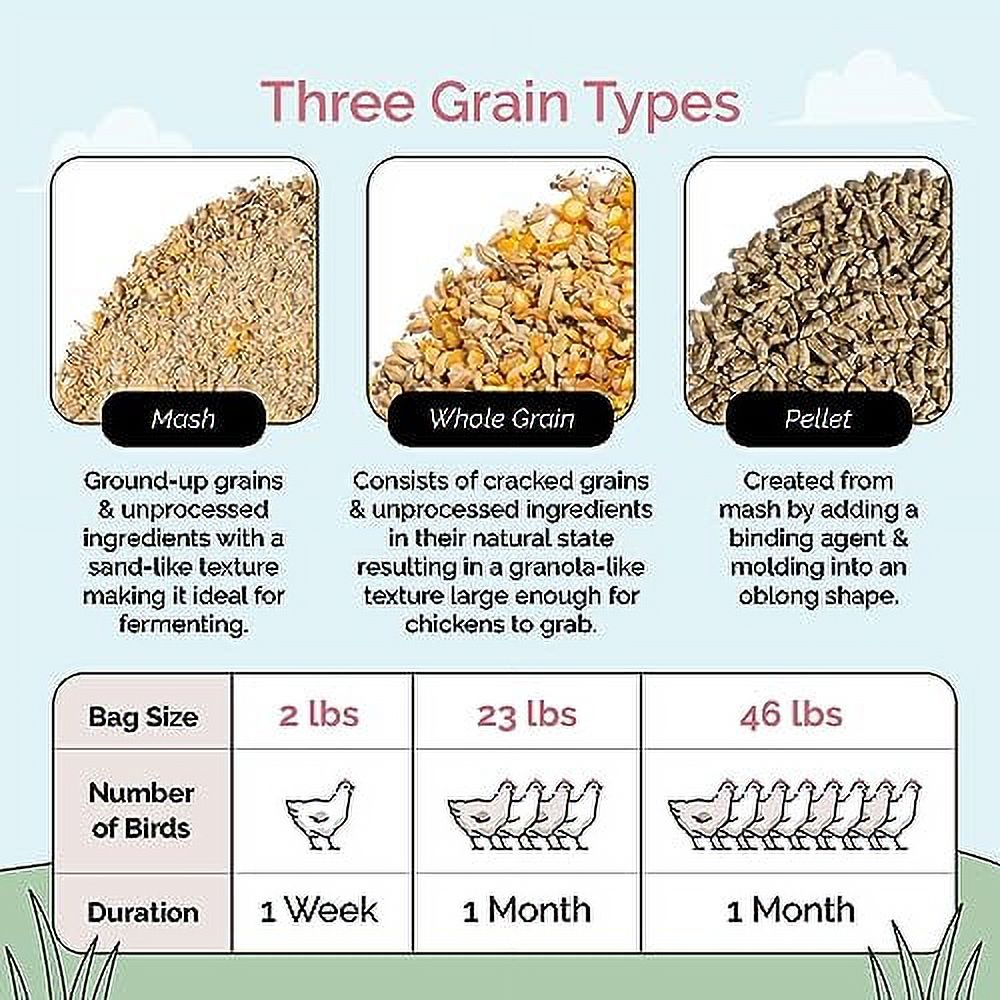 Three Grain Types

Mash

Ground-up grains & unprocessed ingredients with a sand-like texture making it ideal for fermenting.

Whole Grain

Consists of cracked grains & unprocessed ingredients in their natural state resulting in a granola-like texture large enough for chickens to grab.

Pellet

Created from mash by adding a binding agent & molding into an oblong shape.

| Bag Size | 2 lbs | 23 lbs | 46 lbs |
|---|---|---|---|
| Number of Birds | | | |
| Duration | 1 Week | 1 Month | 1 Month |